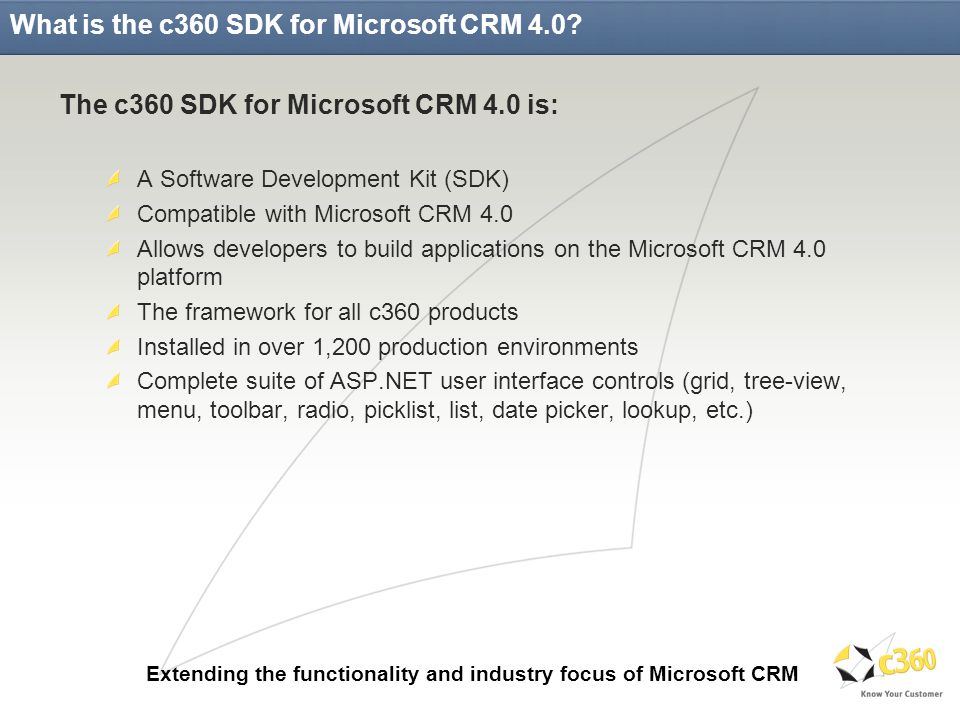 What is the c360 SDK for Microsoft CRM 4.0?

The c360 SDK for Microsoft CRM 4.0 is:

A Software Development Kit (SDK)

Compatible with Microsoft CRM 4.0

Allows developers to build applications on the Microsoft CRM 4.0 platform

The framework for all c360 products

Installed in over 1,200 production environments

Complete suite of ASP.NET user interface controls (grid, tree-view, menu, toolbar, radio, picklist, list, date picker, lookup, etc.)

Extending the functionality and industry focus of Microsoft CRM

c360

Know Your Customer